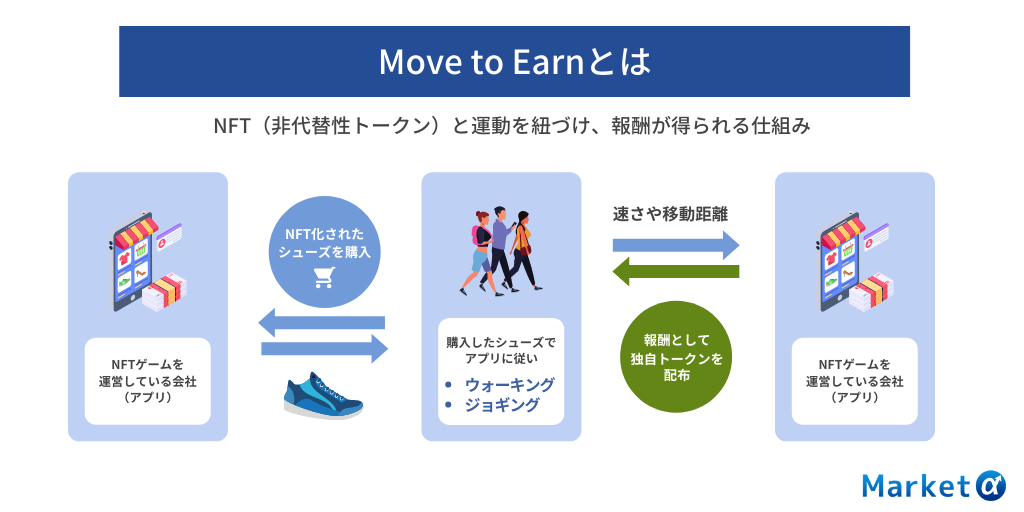 Move to Earnとは

NFT（非代替性トークン）と運動を紐づけ、報酬が得られる仕組み

NFTゲームを運営している会社（アプリ）

NFT化されたシューズを購入

購入したシューズでアプリに従い
• ウォーキング
• ジョギング

速さや移動距離

報酬として独自トークンを配布

NFTゲームを運営している会社（アプリ）

Market α